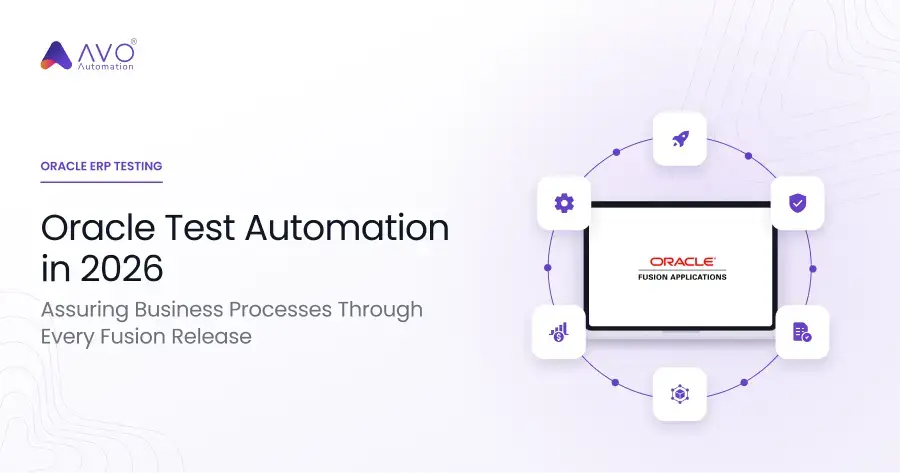 AVO®
Automation

ORACLE ERP TESTING

Oracle Test Automation in 2026

Assuring Business Processes Through Every Fusion Release

ORACLE®
FUSION APPLICATIONS